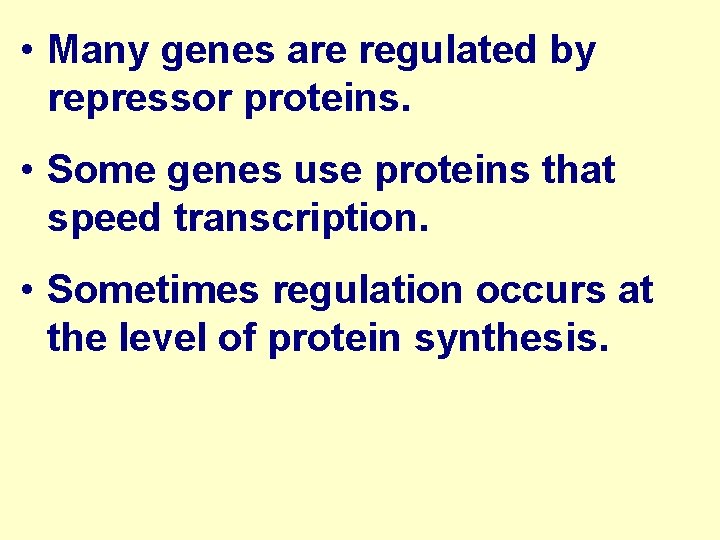 • Many genes are regulated by repressor proteins.

• Some genes use proteins that speed transcription.

• Sometimes regulation occurs at the level of protein synthesis.